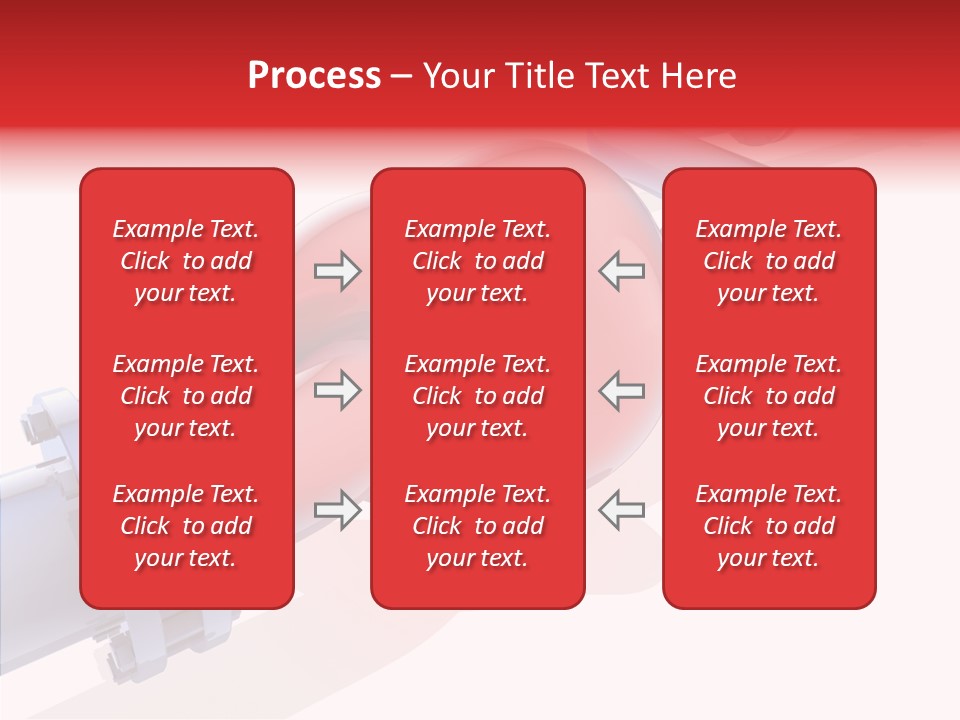 Process – Your Title Text Here

Example Text. Click to add your text.

Example Text. Click to add your text.

Example Text. Click to add your text.

Example Text. Click to add your text.

Example Text. Click to add your text.

Example Text. Click to add your text.

Example Text. Click to add your text.

Example Text. Click to add your text.

Example Text. Click to add your text.